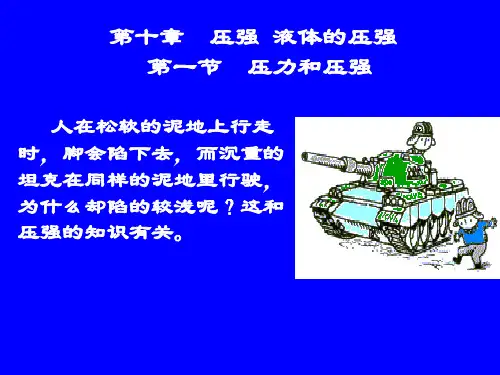 第十章　压强　液体的压强
第一节　压力和压强

人在松软的泥地上行走时，脚会陷下去，而沉重的坦克在同样的泥地里行驶，为什么却陷的较浅呢？这和压强的知识有关。